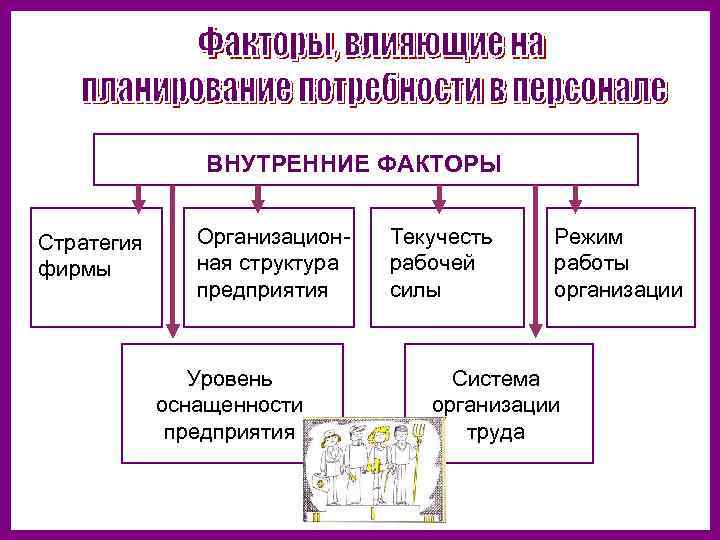 Факторы, влияющие на планирование потребности в персонале

ВНУТРЕННИЕ ФАКТОРЫ

Стратегия фирмы

Организационная структура предприятия

Текучесть рабочей силы

Режим работы организации

Уровень оснащенности предприятия

Система организации труда